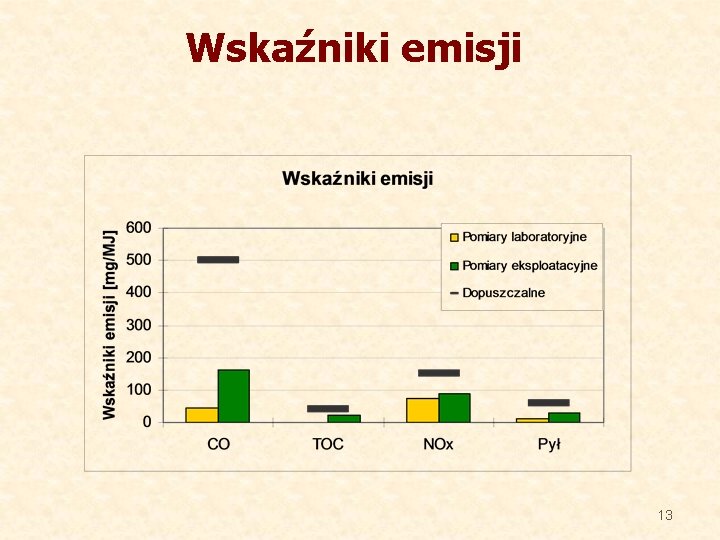 Wskaźniki emisji

Wskaźniki emisji

Wskaźniki emisji [mg/MJ]

600
500
400
300
200
100
0

Pomiary laboratoryjne
Pomiary eksploatacyjne
Dopuszczalne

CO
TOC
NOx
Pył

13